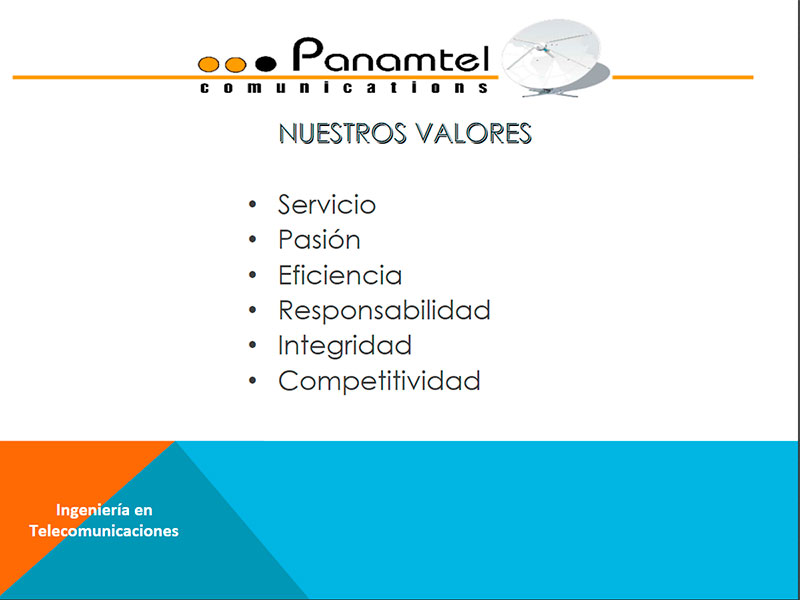 Panamtel
comunications

NUESTROS VALORES

• Servicio
• Pasión
• Eficiencia
• Responsabilidad
• Integridad
• Competitividad

Ingeniería en Telecomunicaciones